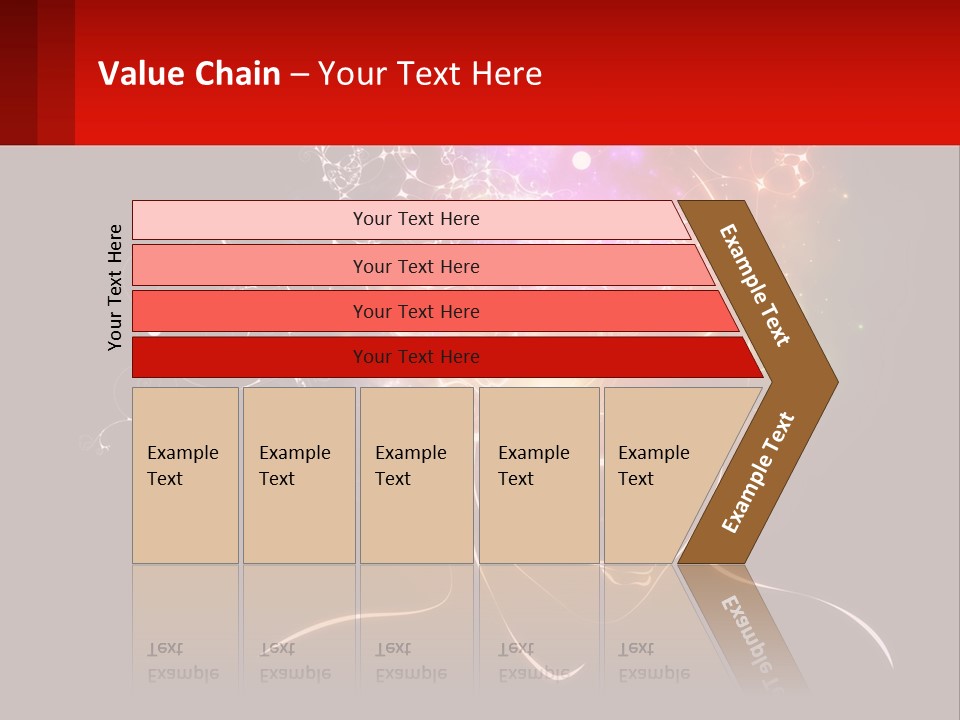 Value Chain – Your Text Here

Your Text Here

Your Text Here

Your Text Here

Your Text Here

Your Text Here

Example Text

Example Text

Example Text

Example Text

Example Text

Example Text

Example Text